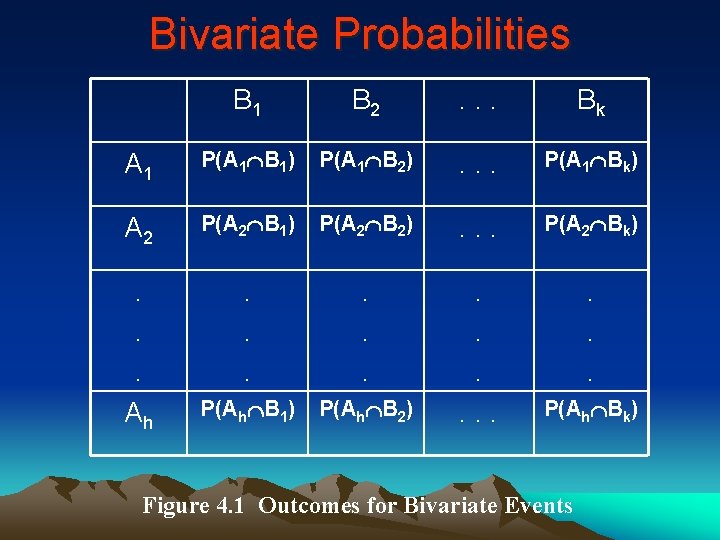 Bivariate Probabilities

|  | $B_1$ | $B_2$ | . . . | $B_k$ |
|---|---|---|---|---|
| $A_1$ | $P(A_1 \cap B_1)$ | $P(A_1 \cap B_2)$ | . . . | $P(A_1 \cap B_k)$ |
| $A_2$ | $P(A_2 \cap B_1)$ | $P(A_2 \cap B_2)$ | . . . | $P(A_2 \cap B_k)$ |
| . . . | . . . | . . . | . . . | . . . |
| $A_h$ | $P(A_h \cap B_1)$ | $P(A_h \cap B_2)$ | . . . | $P(A_h \cap B_k)$ |

Figure 4.1 Outcomes for Bivariate Events